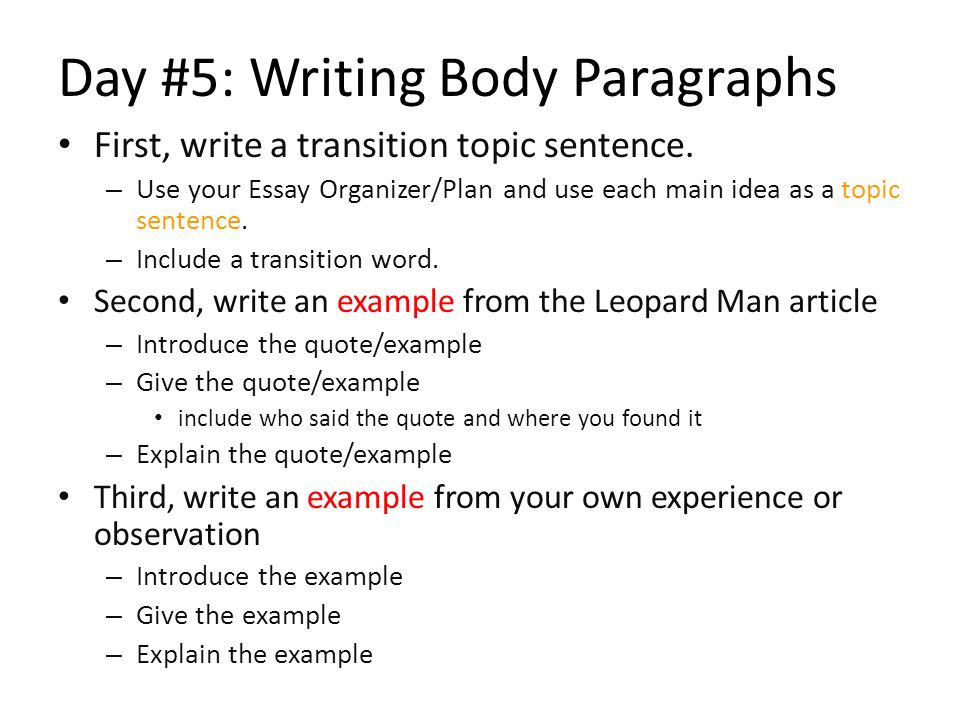 Day #5: Writing Body Paragraphs

• First, write a transition topic sentence.
  – Use your Essay Organizer/Plan and use each main idea as a topic sentence.
  – Include a transition word.
• Second, write an example from the Leopard Man article
  – Introduce the quote/example
  – Give the quote/example
    • include who said the quote and where you found it
  – Explain the quote/example
• Third, write an example from your own experience or observation
  – Introduce the example
  – Give the example
  – Explain the example